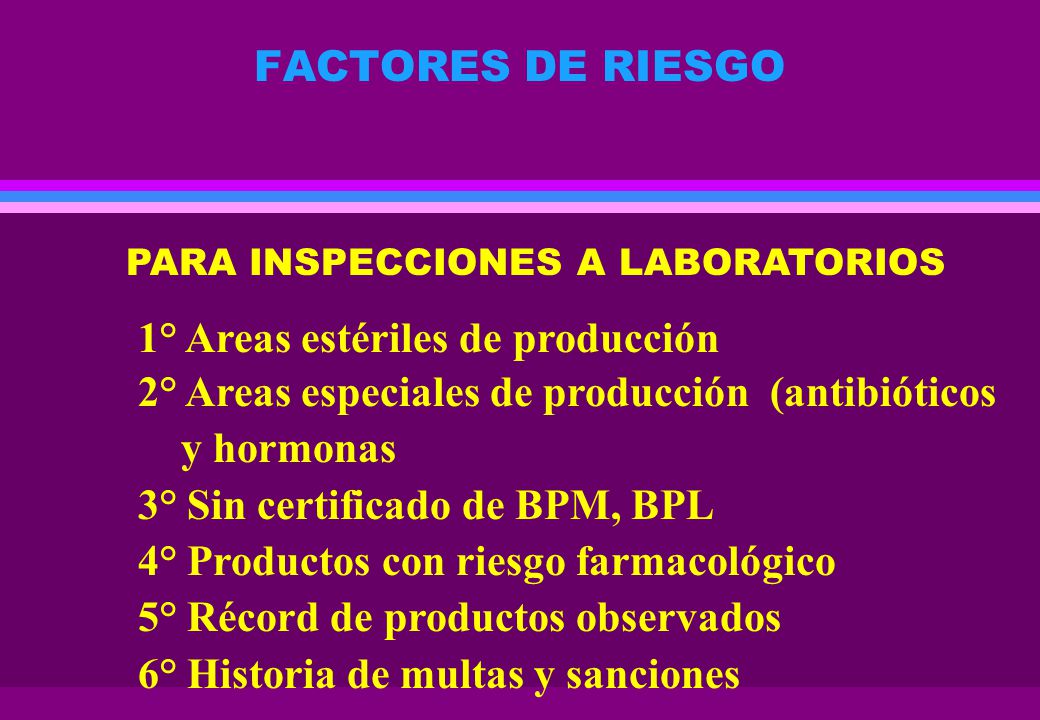 FACTORES DE RIESGO

PARA INSPECCIONES A LABORATORIOS

1° Areas estériles de producción
2° Areas especiales de producción (antibióticos y hormonas
3° Sin certificado de BPM, BPL
4° Productos con riesgo farmacológico
5° Récord de productos observados
6° Historia de multas y sanciones